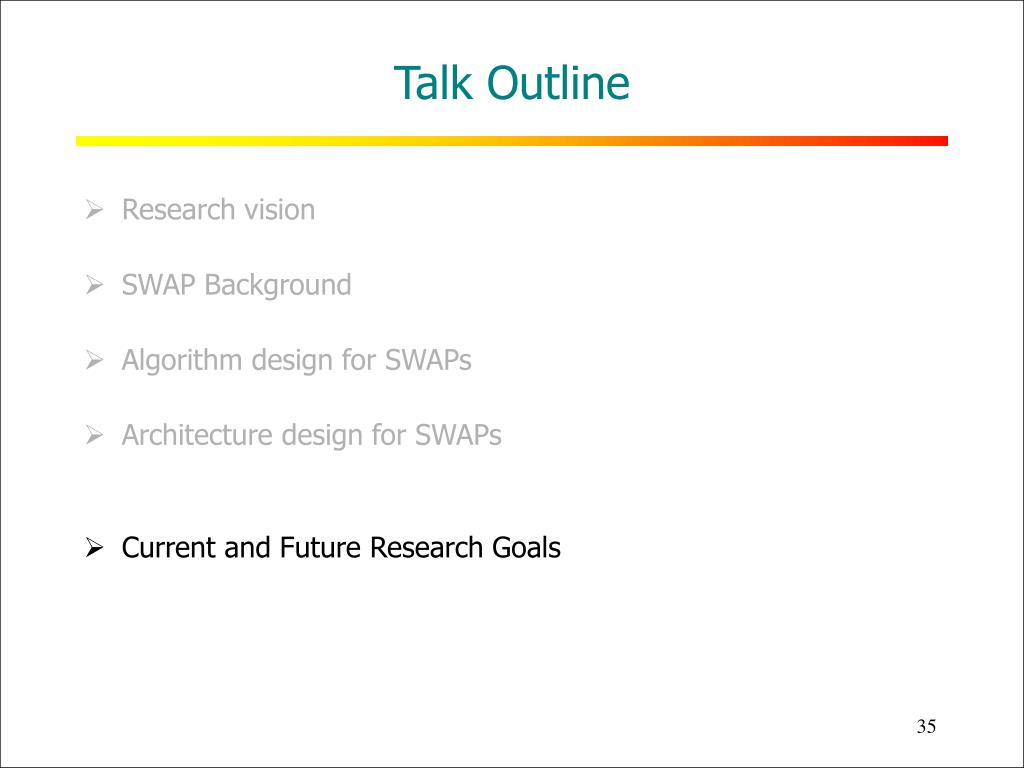 Talk Outline

➢ Research vision

➢ SWAP Background

➢ Algorithm design for SWAPs

➢ Architecture design for SWAPs

➢ Current and Future Research Goals

35